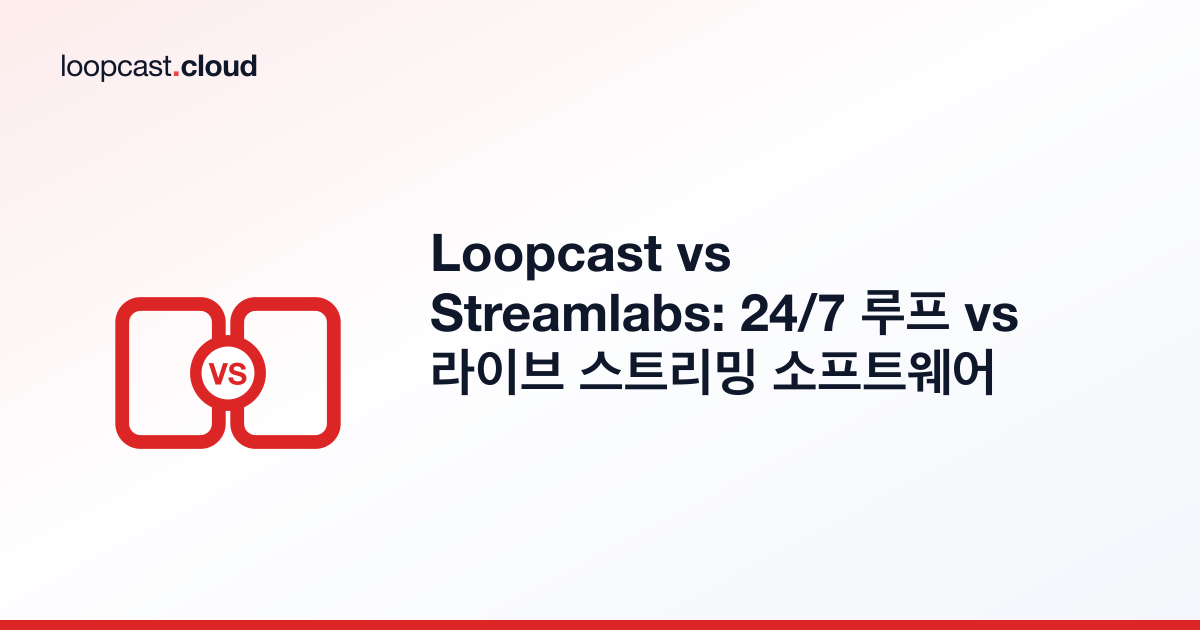 loopcast.cloud

VS

Loopcast vs Streamlabs: 24/7 루프 vs 라이브 스트리밍 소프트웨어